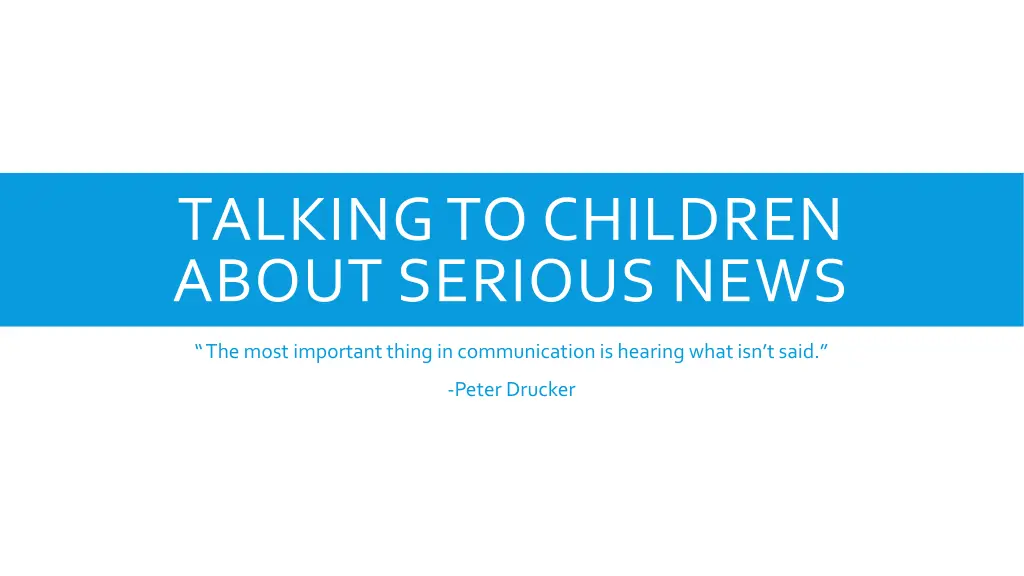 TALKING TO CHILDREN ABOUT SERIOUS NEWS

“The most important thing in communication is hearing what isn’t said.”

-Peter Drucker